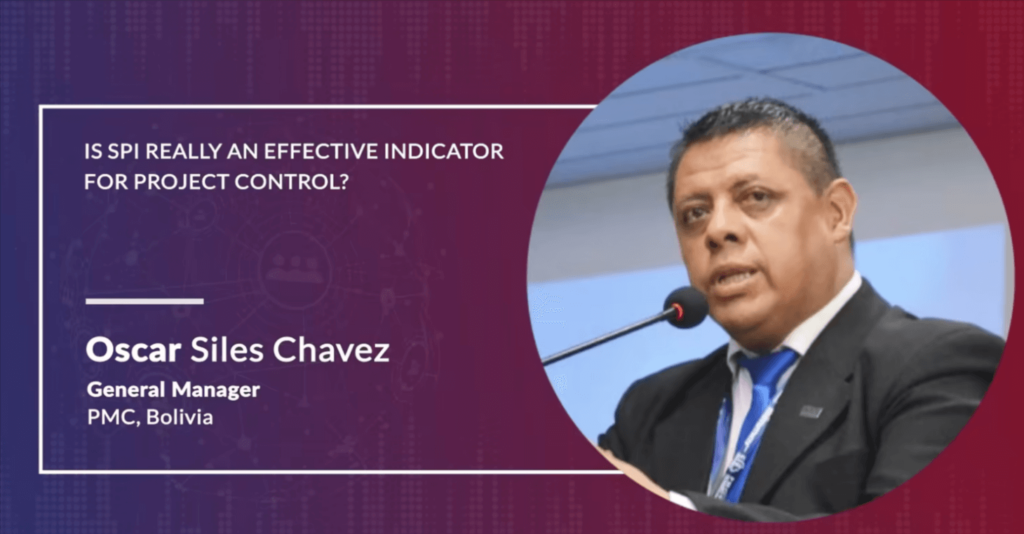 IS SPI REALLY AN EFFECTIVE INDICATOR FOR PROJECT CONTROL?

Oscar Siles Chavez

General Manager
PMC, Bolivia